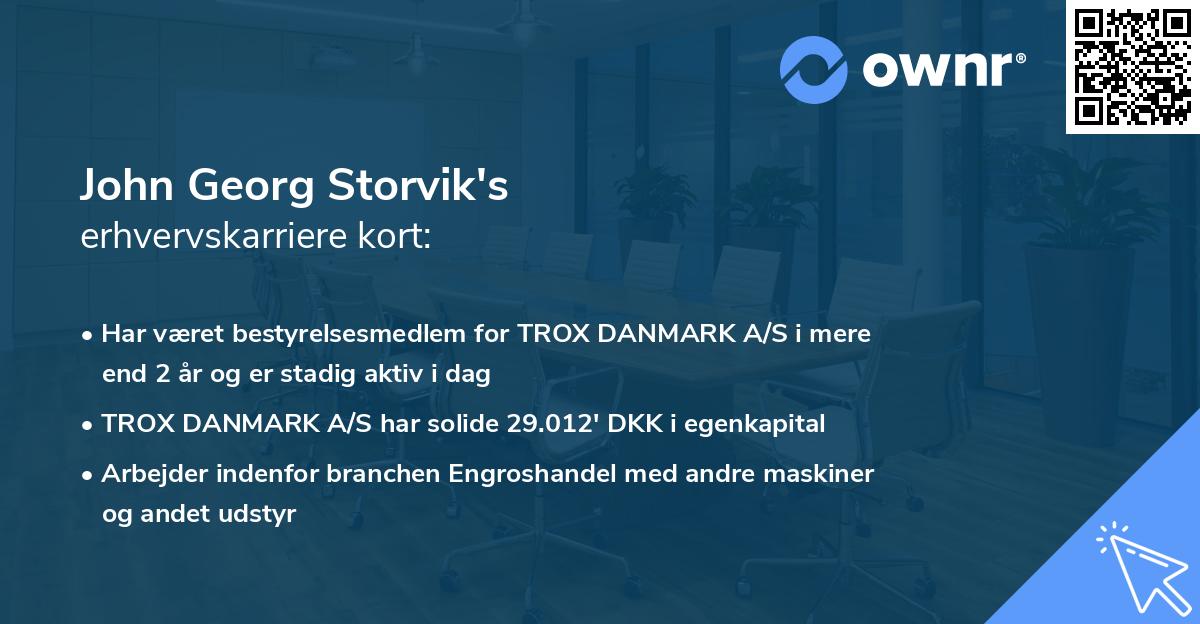 ownr®

John Georg Storvik's
erhvervskarriere kort:

• Har været bestyrelsesmedlem for TROX DANMARK A/S i mere end 2 år og er stadig aktiv i dag
• TROX DANMARK A/S har solide 29.012' DKK i egenkapital
• Arbejder indenfor branchen Engroshandel med andre maskiner og andet udstyr